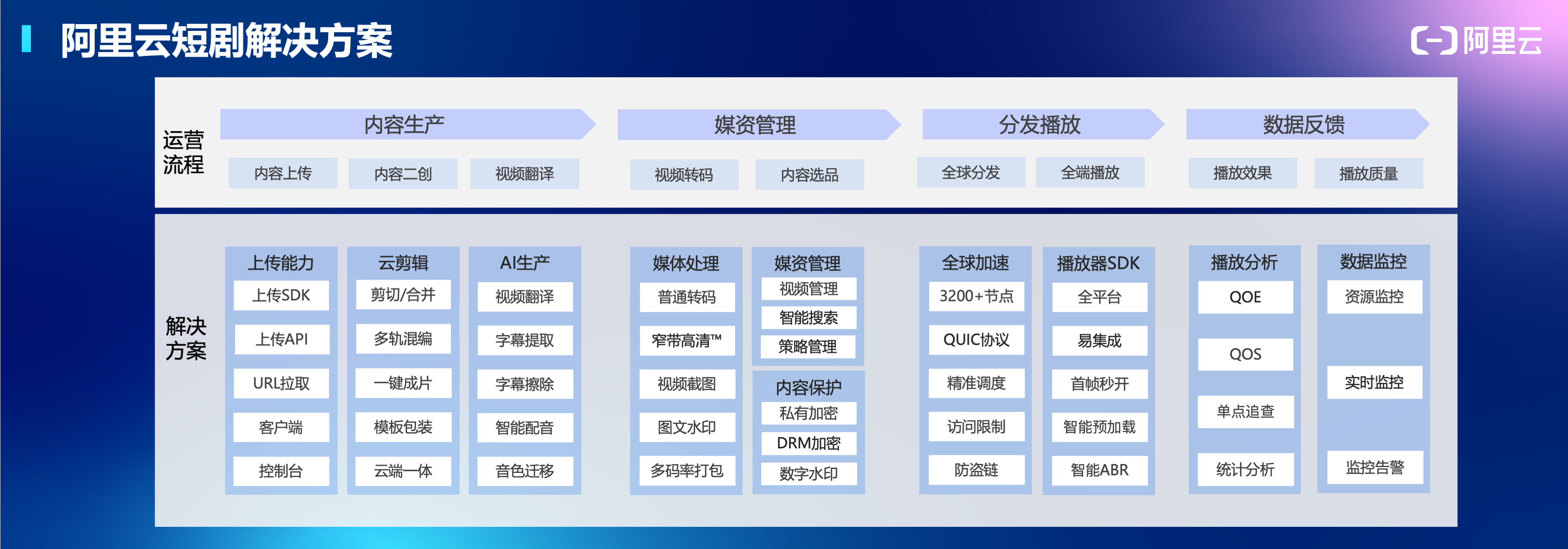 阿里云短剧解决方案

阿里云

运营流程

内容生产
内容上传
内容二创
视频翻译

媒资管理
视频转码
内容选品

分发播放
全球分发
全端播放

数据反馈
播放效果
播放质量

解决方案

上传能力
上传SDK
上传API
URL拉取
客户端
控制台

云剪辑
剪切/合并
多轨混编
一键成片
模板包装
云端一体

AI生产
视频翻译
字幕提取
字幕擦除
智能配音
音色迁移

媒体处理
普通转码
窄带高清™
视频截图
图文水印
多码率打包

媒资管理
视频管理
智能搜索
策略管理

内容保护
私有加密
DRM加密
数字水印

全球加速
3200+节点
QUIC协议
精准调度
访问限制
防盗链

播放器SDK
全平台
易集成
首帧秒开
智能预加载
智能ABR

播放分析
QOE
QOS
单点追查
统计分析

数据监控
资源监控
实时监控
监控告警